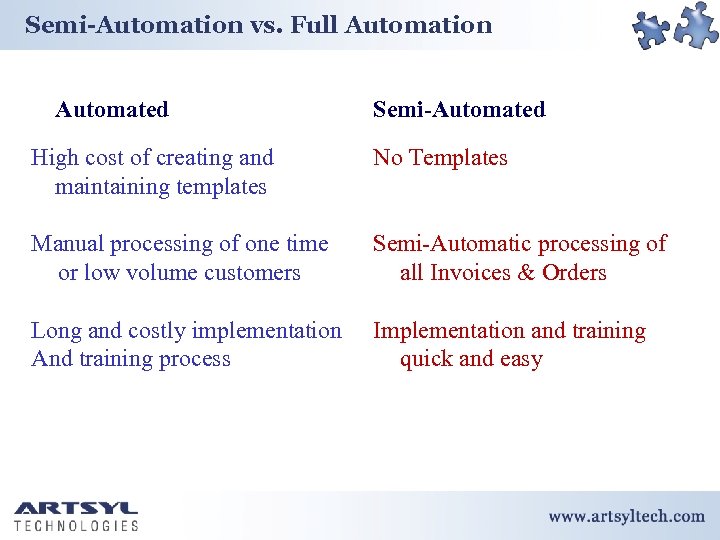 Semi-Automation vs. Full Automation

Automated

High cost of creating and maintaining templates

Manual processing of one time or low volume customers

Long and costly implementation And training process

Semi-Automated

No Templates

Semi-Automatic processing of all Invoices & Orders

Implementation and training quick and easy

ARTSYL TECHNOLOGIES

www.artsyltech.com